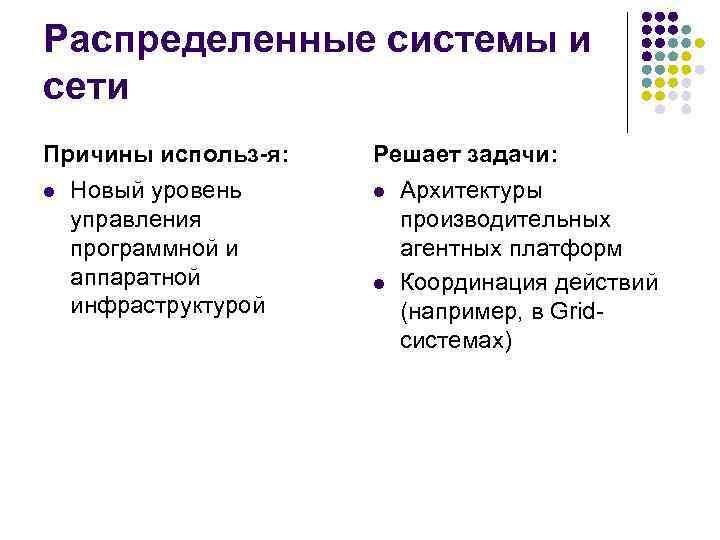 Распределенные системы и сети

Причины использ-я:

- Новый уровень управления программной и аппаратной инфраструктурой

Решает задачи:

- Архитектуры производительных агентных платформ
- Координация действий (например, в Grid-системах)